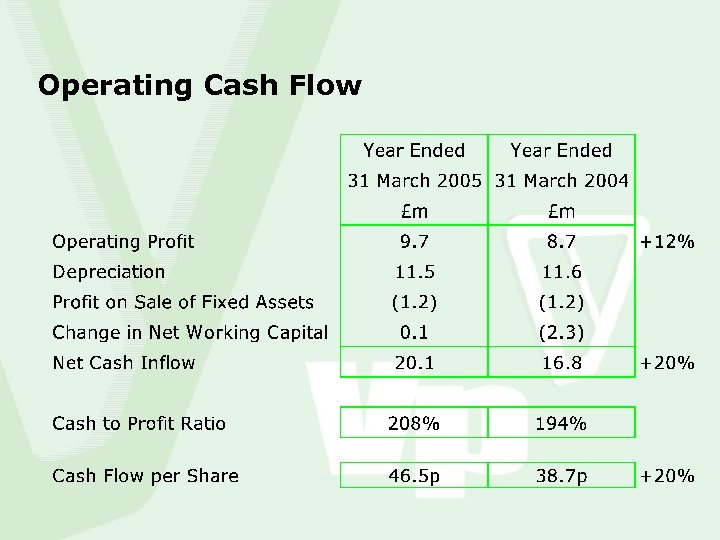 Operating Cash Flow

| | Year Ended 31 March 2005 £m | Year Ended 31 March 2004 £m | |
|---|---|---|---|
| Operating Profit | 9.7 | 8.7 | +12% |
| Depreciation | 11.5 | 11.6 | |
| Profit on Sale of Fixed Assets | (1.2) | (1.2) | |
| Change in Net Working Capital | 0.1 | (2.3) | |
| Net Cash Inflow | 20.1 | 16.8 | +20% |
| Cash to Profit Ratio | 208% | 194% | |
| Cash Flow per Share | 46.5p | 38.7p | +20% |

Vp